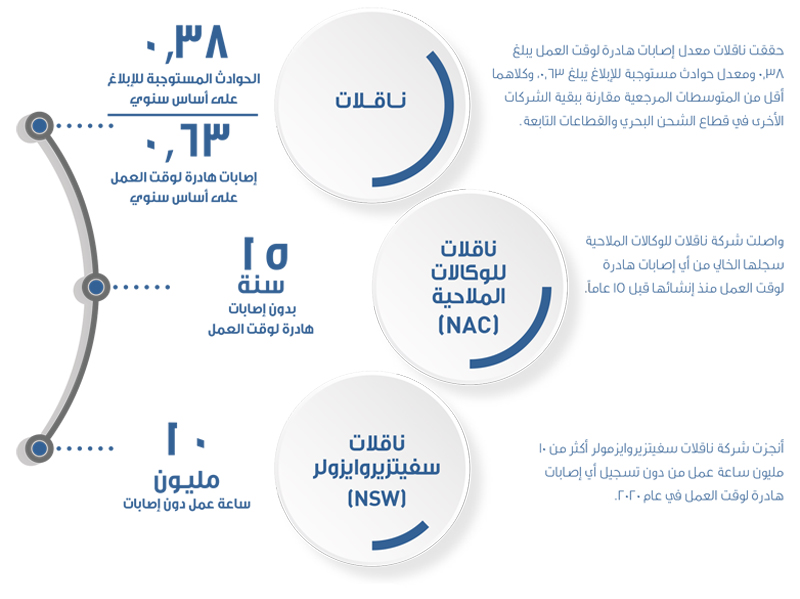 حققت ناقلات معدل إصابات هادرة لوقت العمل يبلغ ٠,٣٨ ومعدل حوادث مستوجبة للإبلاغ يبلغ ٠,٦٣ وكلاهما أقل من المتوسطات المرجعية مقارنة ببقية الشركات الأخرى في قطاع الشحن البحري والقطاعات التابعة.

ناقلات

٠,٣٨
الحوادث المستوجبة للإبلاغ على أساس سنوي

٠,٦٣
إصابات هادرة لوقت العمل على أساس سنوي

واصلت شركة ناقلات للوكالات الملاحية سجلها الخالي من أي إصابات هادرة لوقت العمل منذ إنشائها قبل ١٥ عاماً.

ناقلات للوكالات الملاحية (NAC)

١٥ سنة
بدون إصابات هادرة لوقت العمل

أنجزت شركة ناقلات سفيتزيروايزمولر أكثر من ١٠ مليون ساعة عمل من دون تسجيل أي إصابات هادرة لوقت العمل في عام ٢٠٢٠.

ناقلات سفيتزيروايزولر (NSW)

١٠ مليون
ساعة عمل دون إصابات